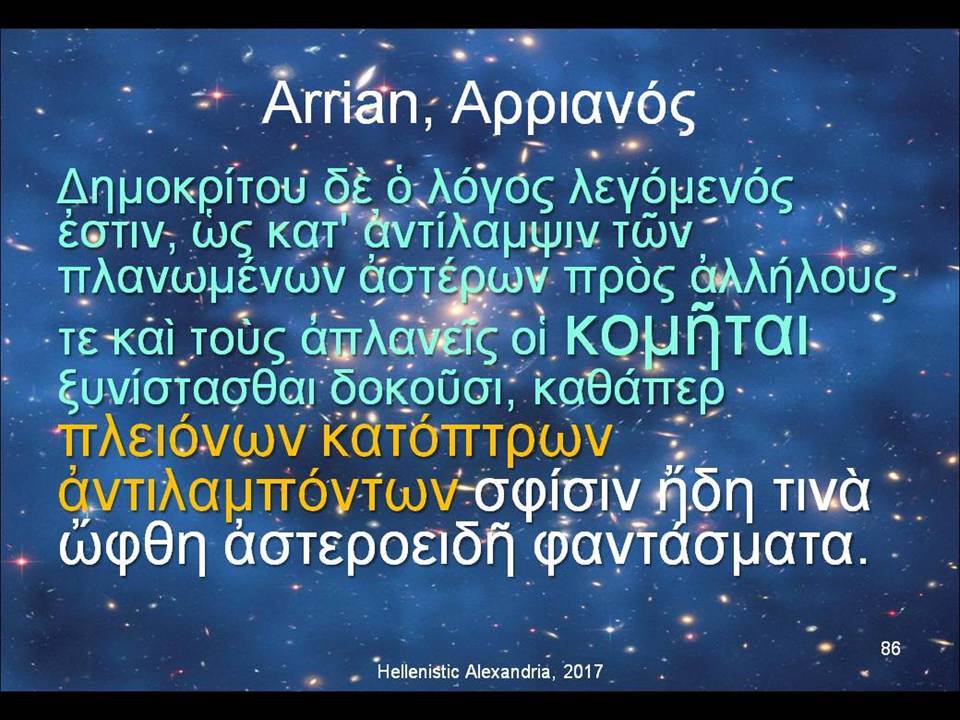 Arrian, Αρριανός

Δημοκρίτου δὲ ὁ λόγος λεγόμενός ἐστιν, ὡς κατ' ἀντίλαμψιν τῶν πλανωμένων ἀστέρων πρὸς ἀλλήλους τε καὶ τοὺς ἀπλανεῖς οἱ κομῆται ξυνίστασθαι δοκοῦσι, καθάπερ πλειόνων κατόπτρων ἀντιλαμπόντων σφίσιν ἤδη τινὰ ὤφθη ἀστεροειδῆ φαντάσματα.

86

Hellenistic Alexandria, 2017